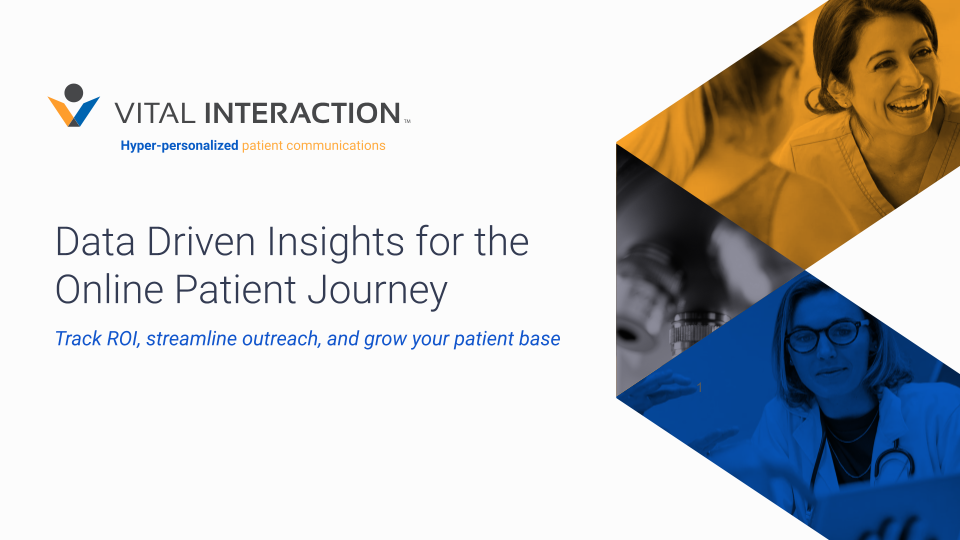 VITAL INTERACTION™
Hyper-personalized patient communications

Data Driven Insights for the Online Patient Journey

Track ROI, streamline outreach, and grow your patient base